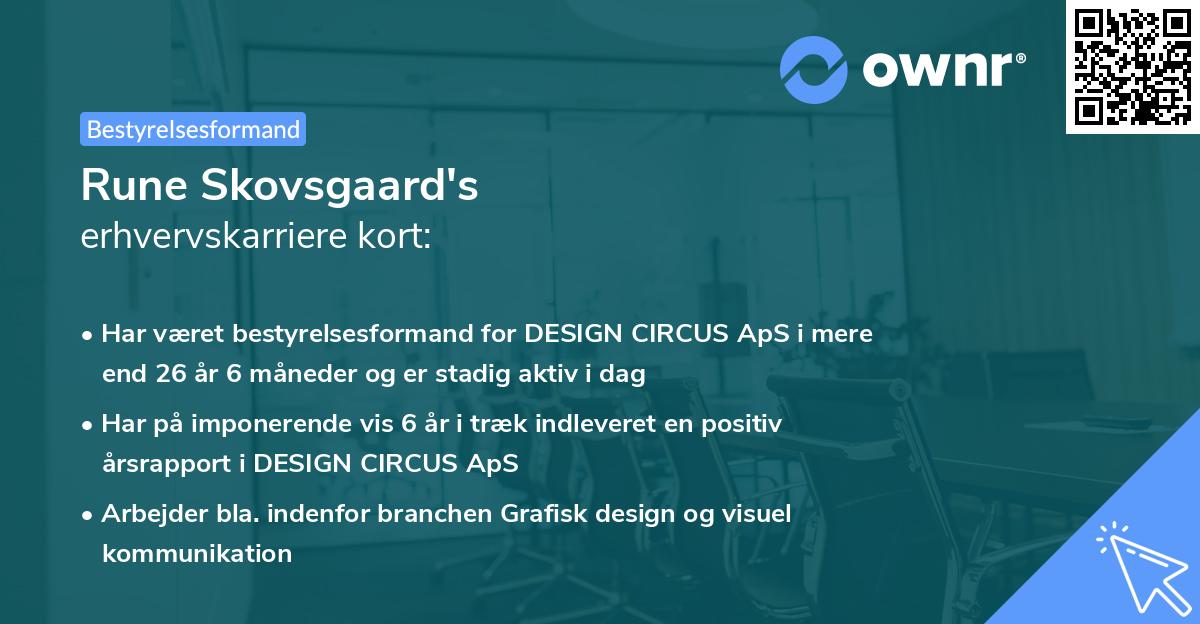 ownr®

Bestyrelsesformand

Rune Skovsgaard's
erhvervskarriere kort:

• Har været bestyrelsesformand for DESIGN CIRCUS ApS i mere end 26 år 6 måneder og er stadig aktiv i dag

• Har på imponerende vis 6 år i træk indleveret en positiv årsrapport i DESIGN CIRCUS ApS

• Arbejder bla. indenfor branchen Grafisk design og visuel kommunikation